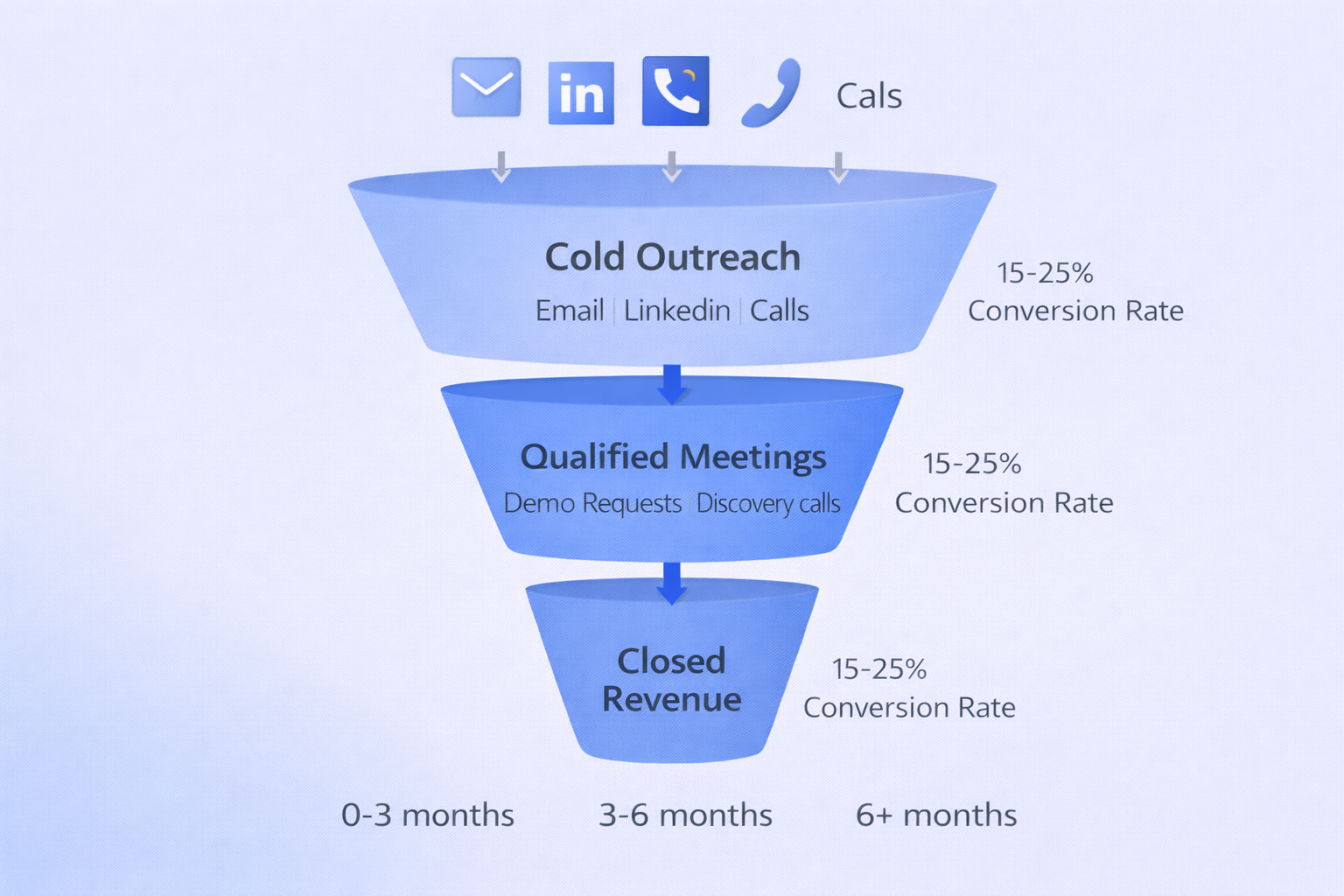 in

Cals

Cold Outreach
Email | Linkedin | Calls

15-25%
Conversion Rate

Qualified Meetings
Demo Requests | Discovery calls

15-25%
Conversion Rate

Closed Revenue

15-25%
Conversion Rate

0-3 months

3-6 months

6+ months